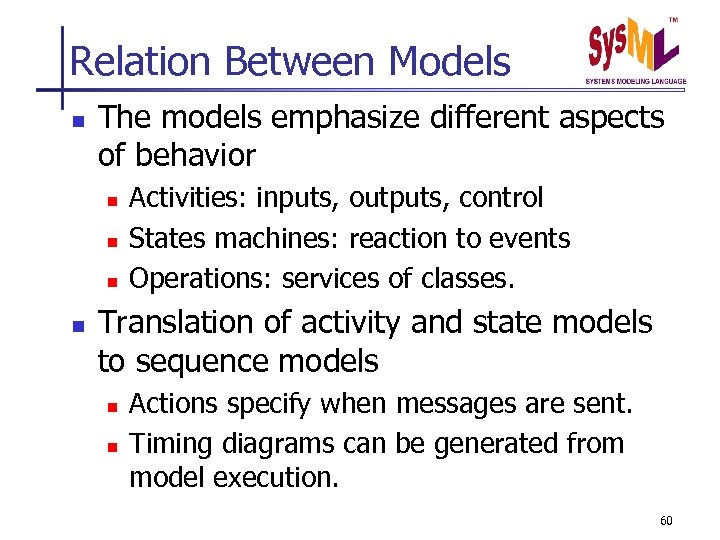 Relation Between Models

SysML™
SYSTEMS MODELING LANGUAGE

The models emphasize different aspects of behavior

Activities: inputs, outputs, control

States machines: reaction to events

Operations: services of classes.

Translation of activity and state models to sequence models

Actions specify when messages are sent.

Timing diagrams can be generated from model execution.

60